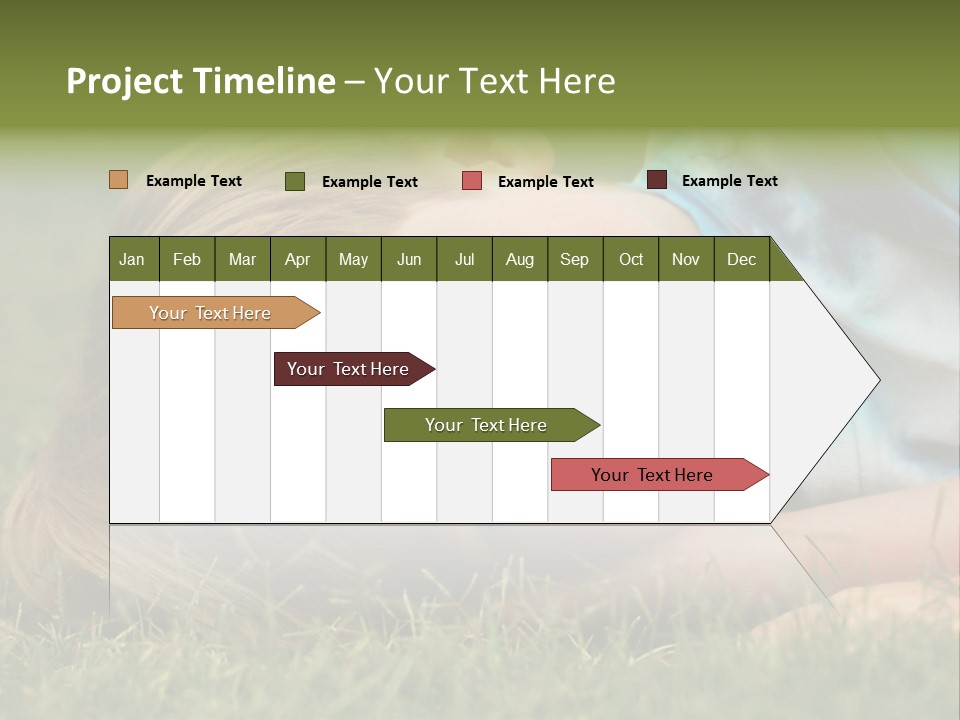 Project Timeline – Your Text Here

Example Text
Example Text
Example Text
Example Text

| Jan | Feb | Mar | Apr | May | Jun | Jul | Aug | Sep | Oct | Nov | Dec |
|---|---|---|---|---|---|---|---|---|---|---|---|

Your Text Here

Your Text Here

Your Text Here

Your Text Here